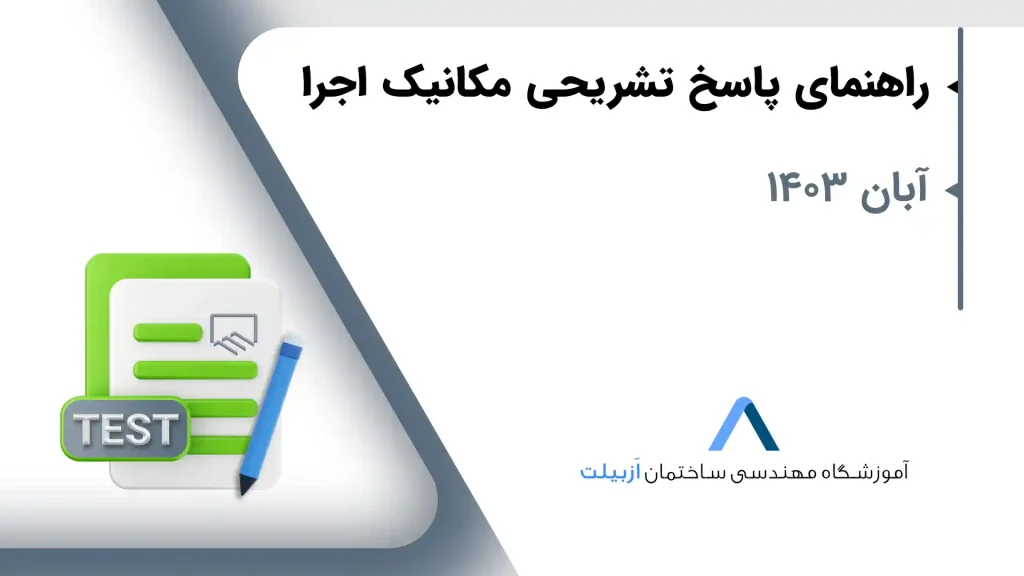 راهنمای پاسخ تشریحی مکانیک اجرا

آبان ۱۴۰۳

TEST

آموزشگاه مهندسی ساختمان اَزبیلت